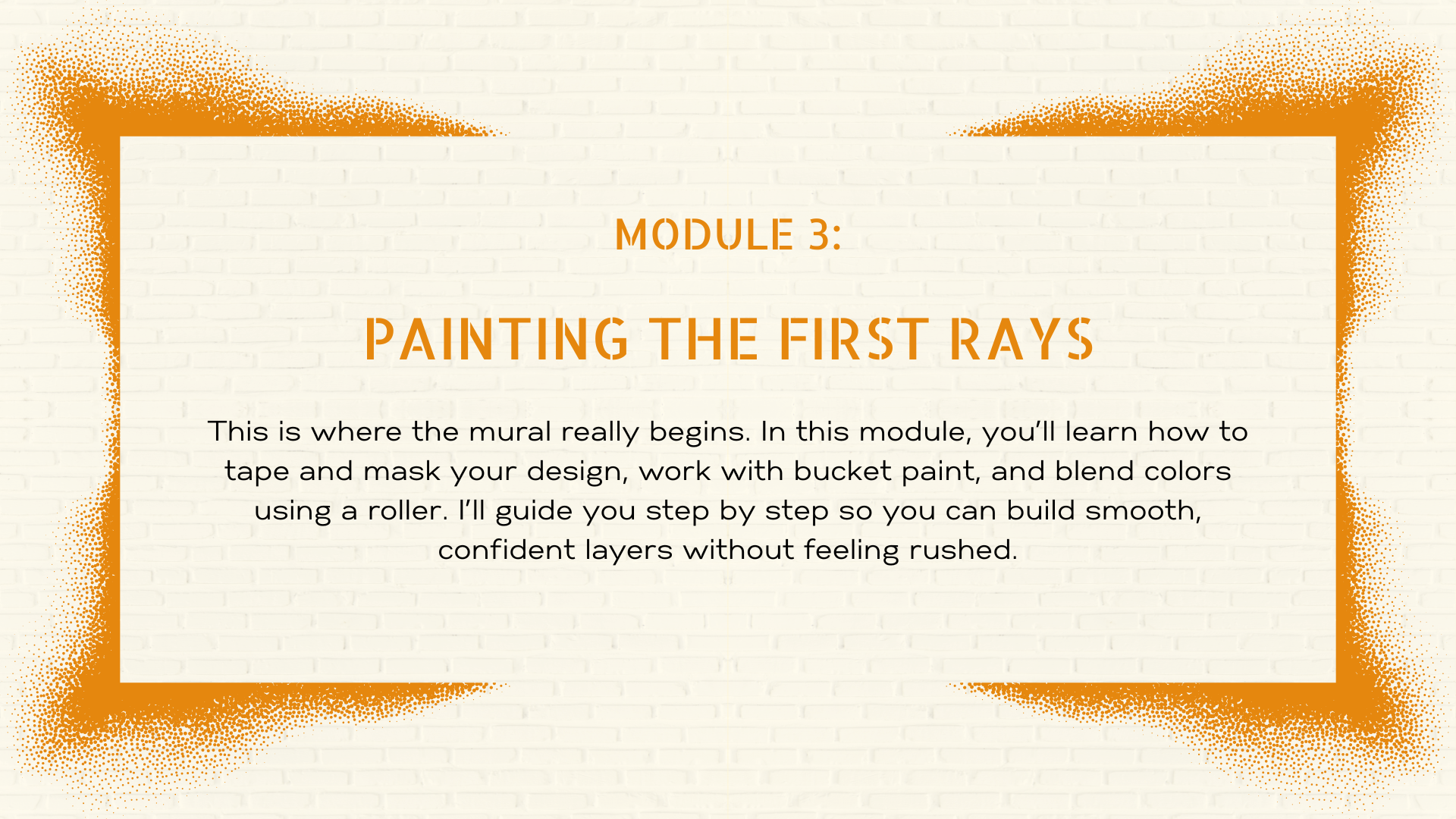 MODULE 3:

PAINTING THE FIRST RAYS

This is where the mural really begins. In this module, you'll learn how to tape and mask your design, work with bucket paint, and blend colors using a roller. I'll guide you step by step so you can build smooth, confident layers without feeling rushed.